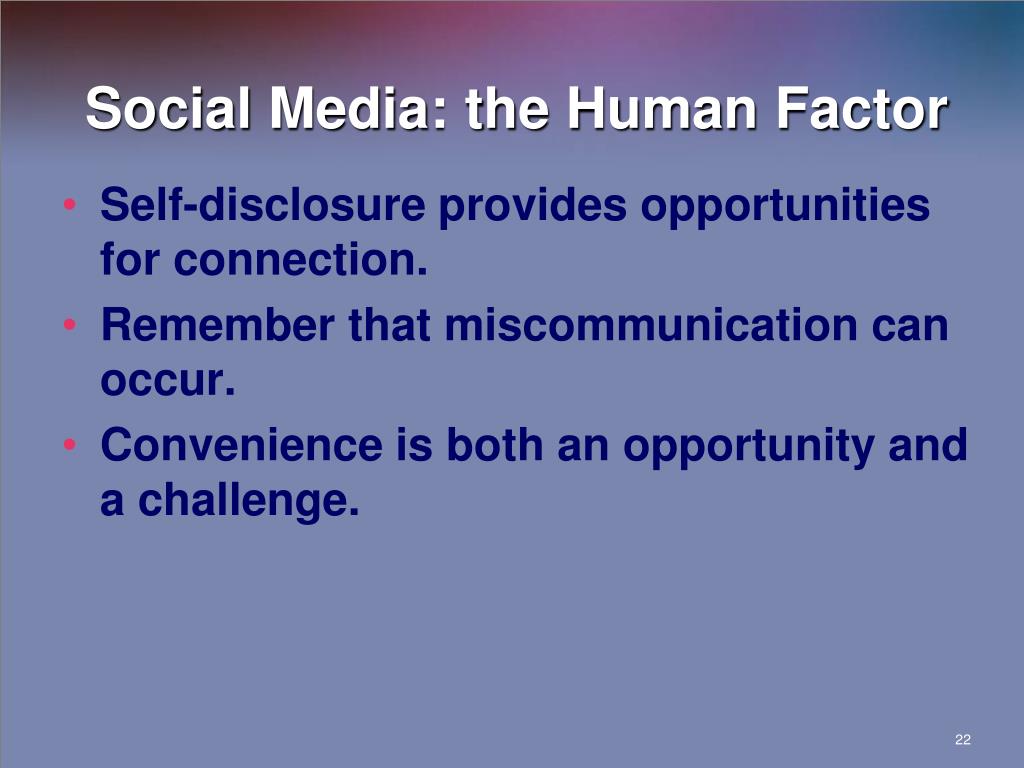 Social Media: the Human Factor

• Self-disclosure provides opportunities for connection.
• Remember that miscommunication can occur.
• Convenience is both an opportunity and a challenge.

22